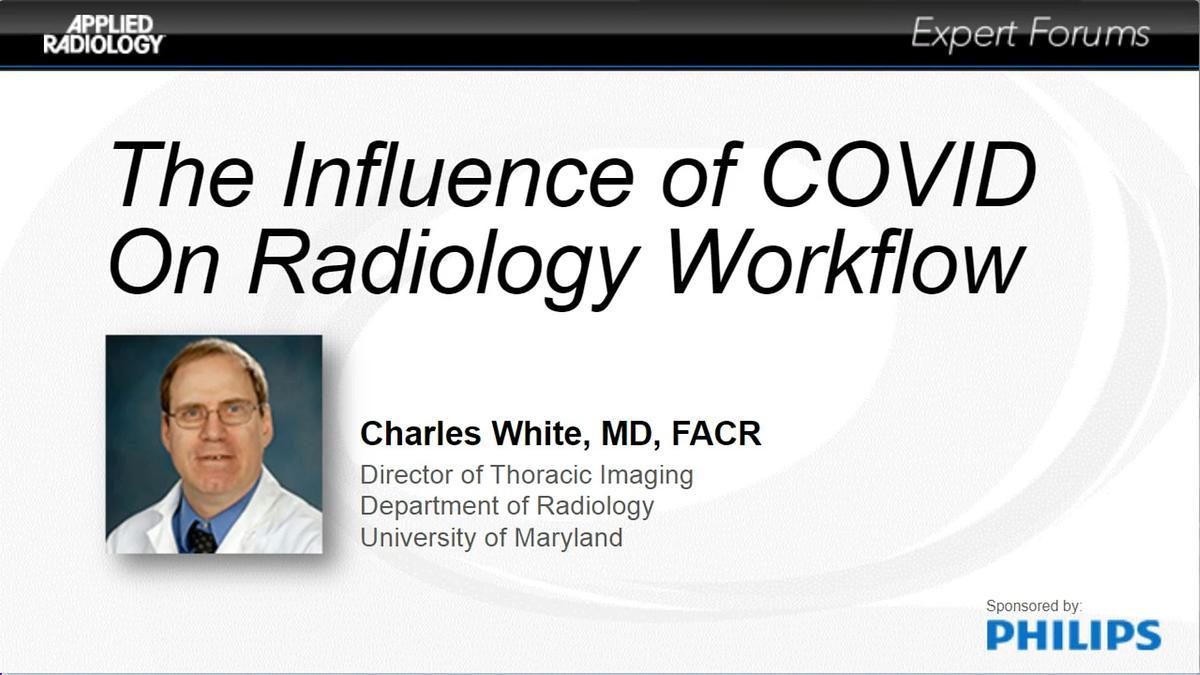 APPLIED RADIOLOGY

Expert Forums

The Influence of COVID On Radiology Workflow

Charles White, MD, FACR
Director of Thoracic Imaging
Department of Radiology
University of Maryland

Sponsored by:
PHILIPS